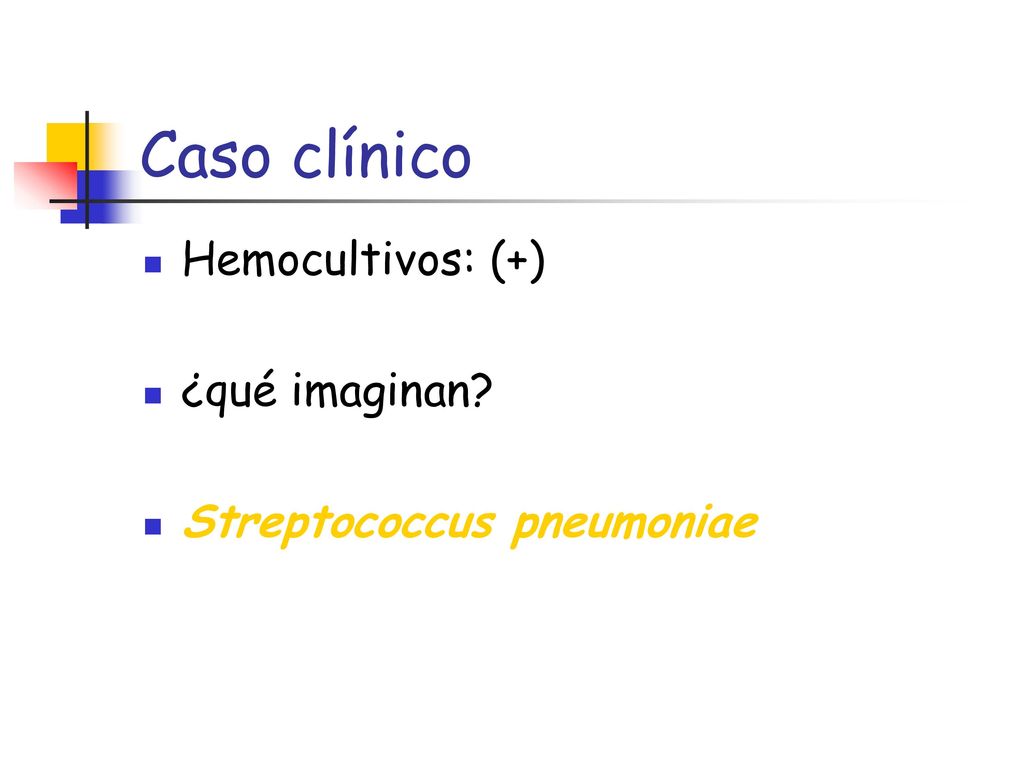 Caso clínico

Hemocultivos: (+)

¿qué imaginan?

Streptococcus pneumoniae